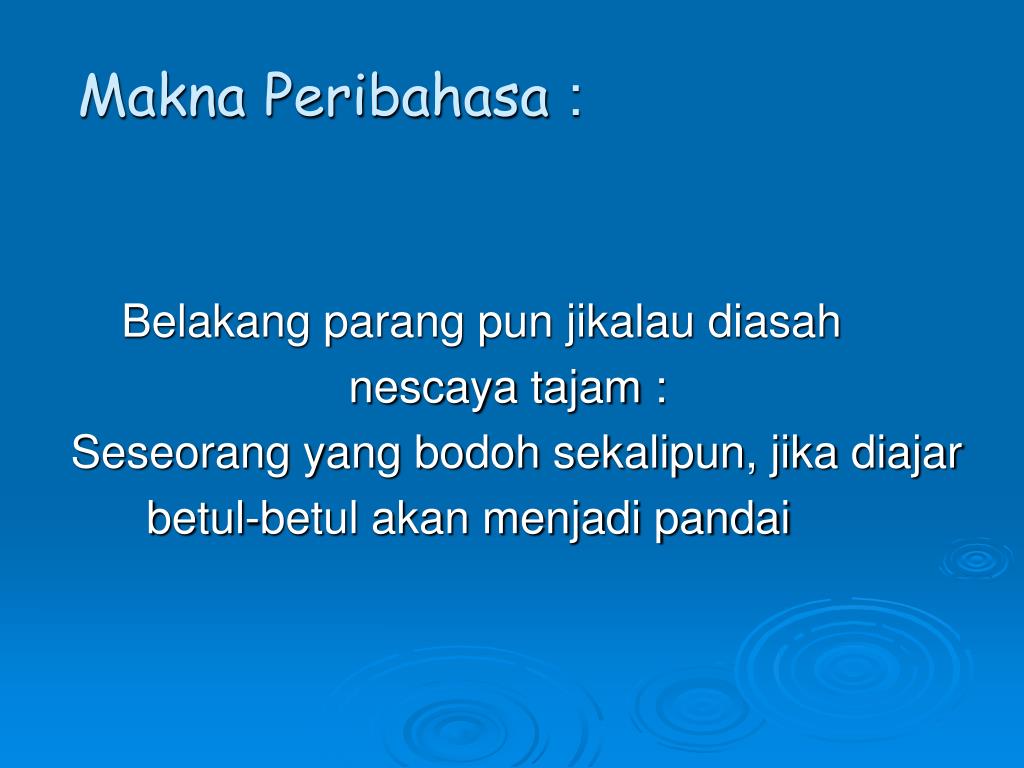 Makna Peribahasa :

Belakang parang pun jikalau diasah nescaya tajam :
Seseorang yang bodoh sekalipun, jika diajar betul-betul akan menjadi pandai